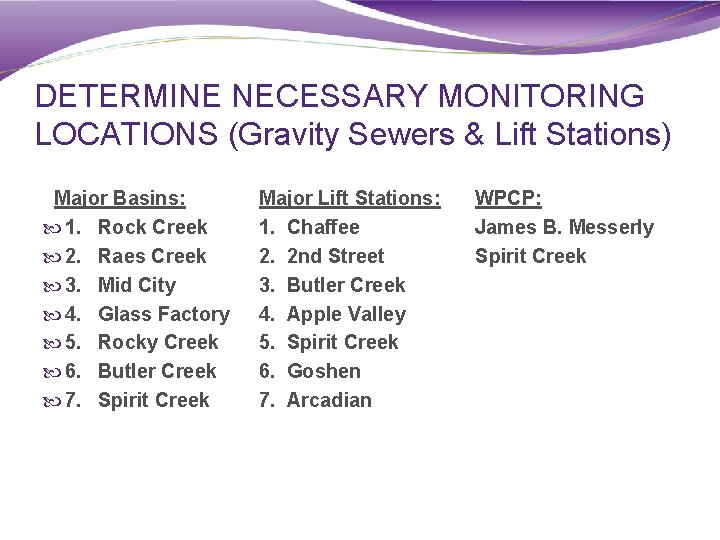 DETERMINE NECESSARY MONITORING LOCATIONS (Gravity Sewers & Lift Stations)

Major Basins:
1. Rock Creek
2. Raes Creek
3. Mid City
4. Glass Factory
5. Rocky Creek
6. Butler Creek
7. Spirit Creek

Major Lift Stations:
1. Chaffee
2. 2nd Street
3. Butler Creek
4. Apple Valley
5. Spirit Creek
6. Goshen
7. Arcadian

WPCP:
James B. Messerly
Spirit Creek